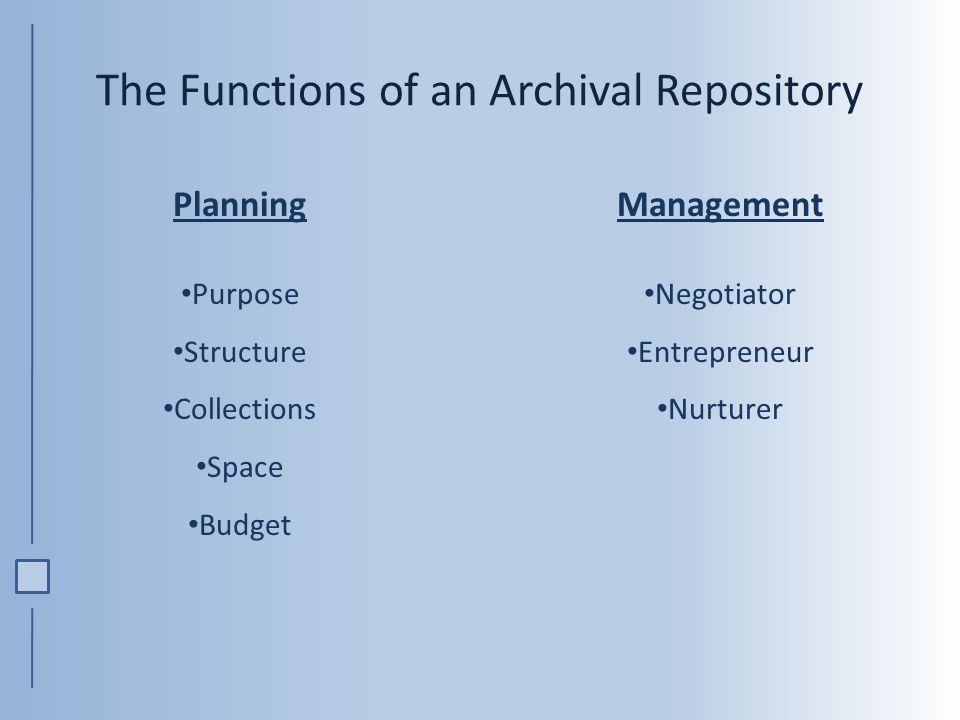 The Functions of an Archival Repository

Planning

•Purpose
•Structure
•Collections
•Space
•Budget

Management

•Negotiator
•Entrepreneur
•Nurturer